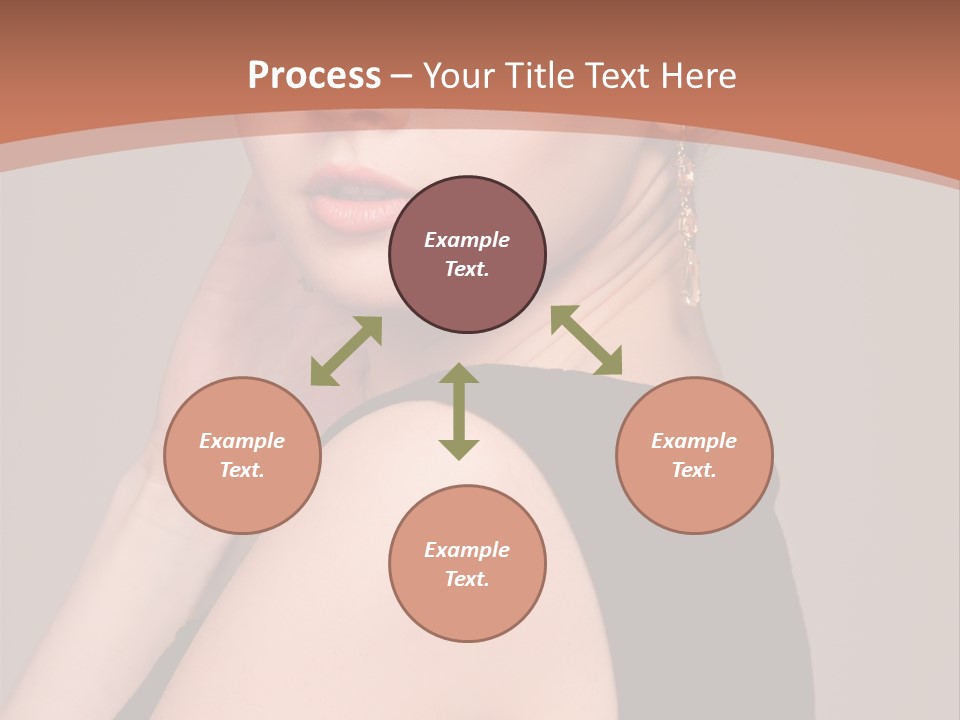 Process – Your Title Text Here

Example Text.

Example Text.

Example Text.

Example Text.